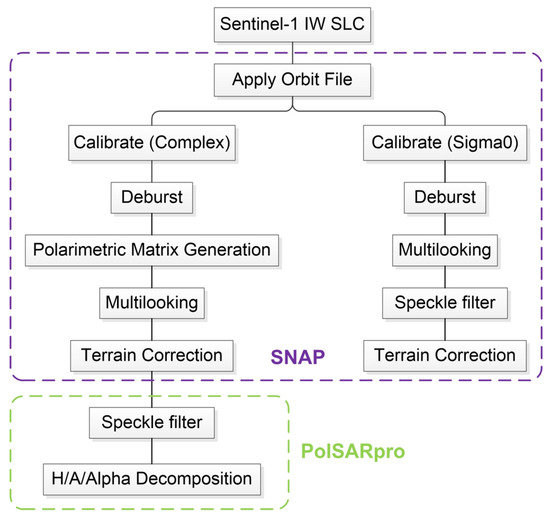 Sentinel-1 IW SLC

Apply Orbit File

Calibrate (Complex)

Deburst

Polarimetric Matrix Generation

Multilooking

Terrain Correction

Calibrate (Sigma0)

Deburst

Multilooking

Speckle filter

Terrain Correction

SNAP

Speckle filter

H/A/Alpha Decomposition

PolSARpro